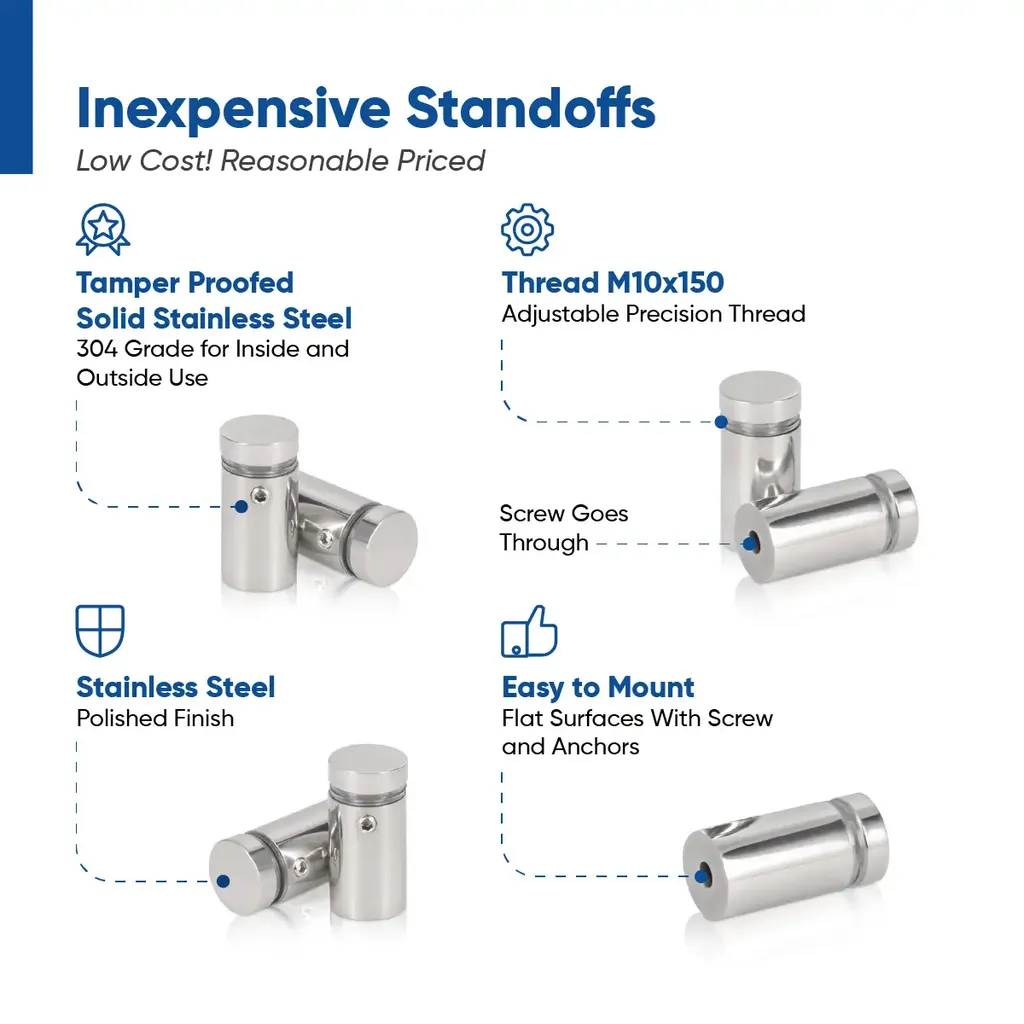 Inexpensive Standoffs
Low Cost! Reasonable Priced

Tamper Proofed
Solid Stainless Steel
304 Grade for Inside and Outside Use

Thread M10x150
Adjustable Precision Thread

Screw Goes Through

Stainless Steel
Polished Finish

Easy to Mount
Flat Surfaces With Screw and Anchors